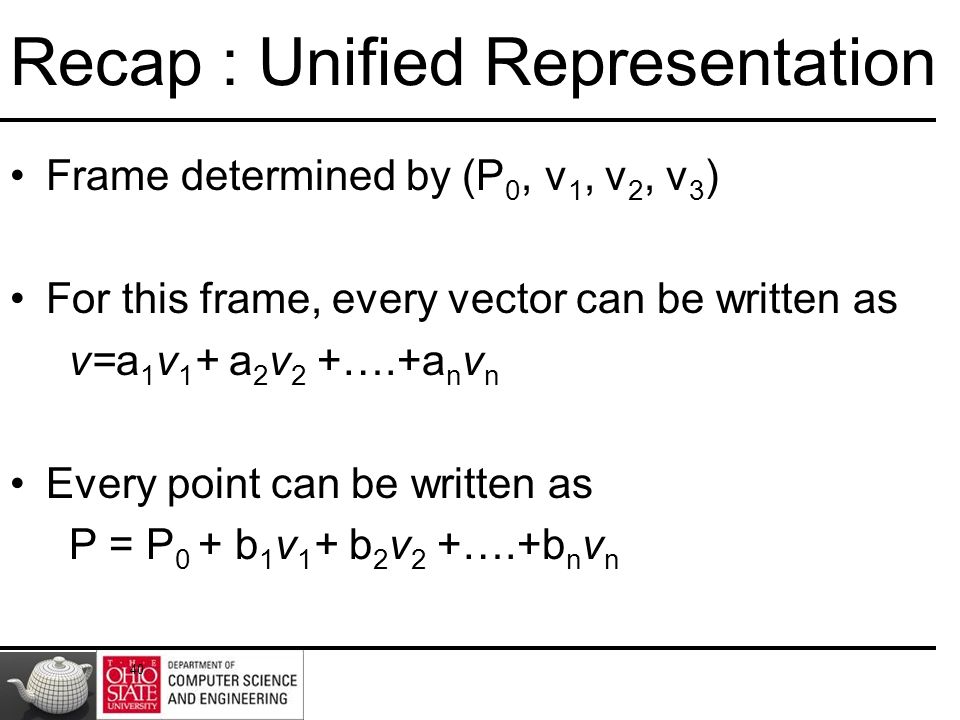 Recap : Unified Representation

• Frame determined by ($P_0$, $v_1$, $v_2$, $v_3$)

• For this frame, every vector can be written as
$v=a_1v_1+ a_2v_2 +….+a_nv_n$

• Every point can be written as
$P = P_0 + b_1v_1+ b_2v_2 +….+b_nv_n$

THE OHIO STATE UNIVERSITY
DEPARTMENT OF
COMPUTER SCIENCE
AND ENGINEERING